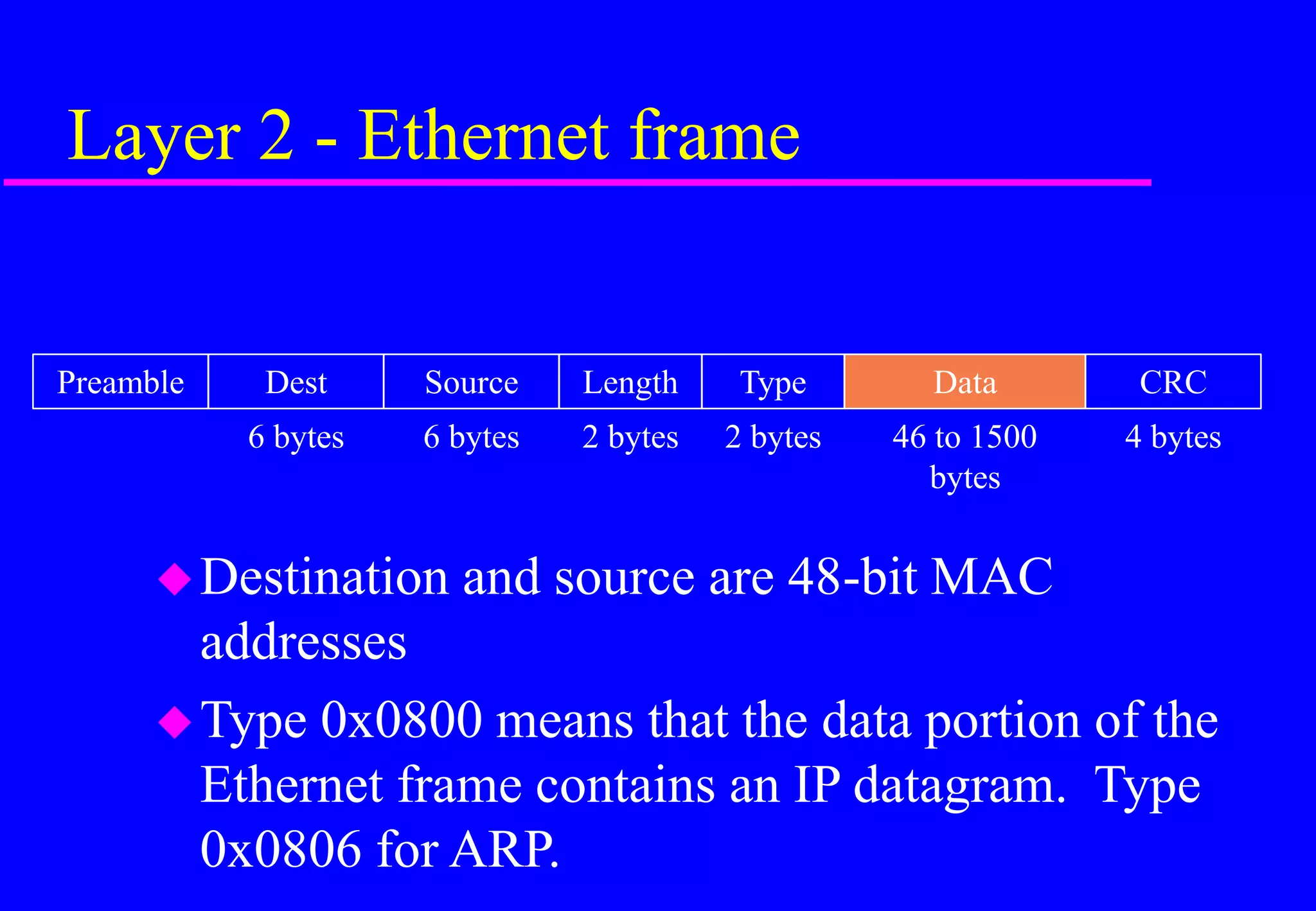 Layer 2 - Ethernet frame

| Preamble | Dest | Source | Length | Type | Data | CRC |
|---|---|---|---|---|---|---|
| | 6 bytes | 6 bytes | 2 bytes | 2 bytes | 46 to 1500 bytes | 4 bytes |

◆ Destination and source are 48-bit MAC addresses

◆ Type 0x0800 means that the data portion of the Ethernet frame contains an IP datagram.  Type 0x0806 for ARP.